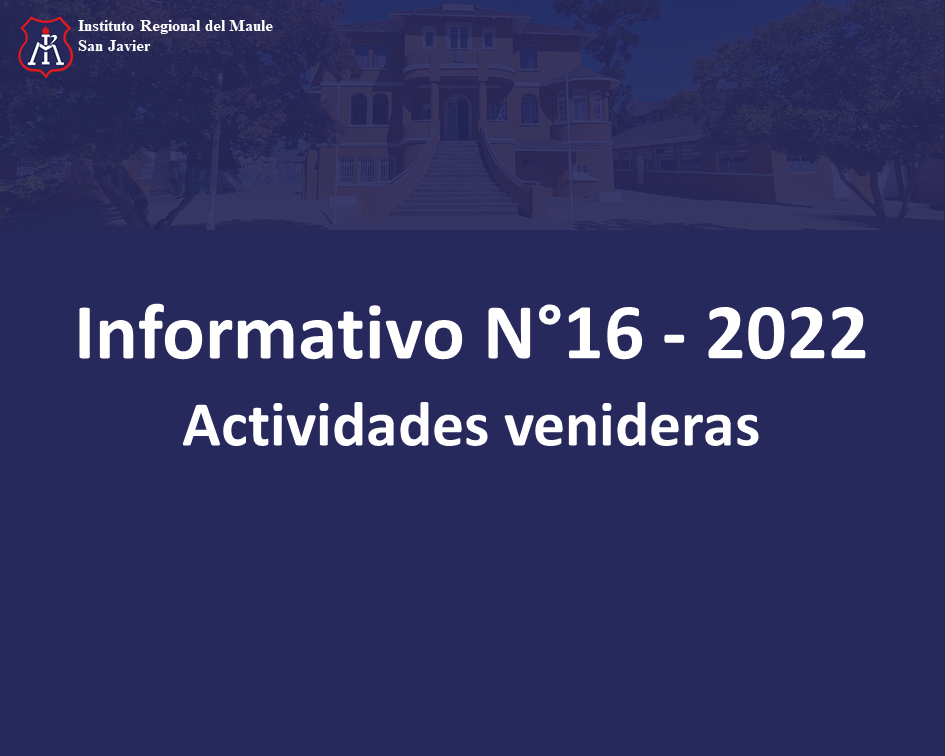 Instituto Regional del Maule
San Javier

Informativo N°16 - 2022
Actividades venideras